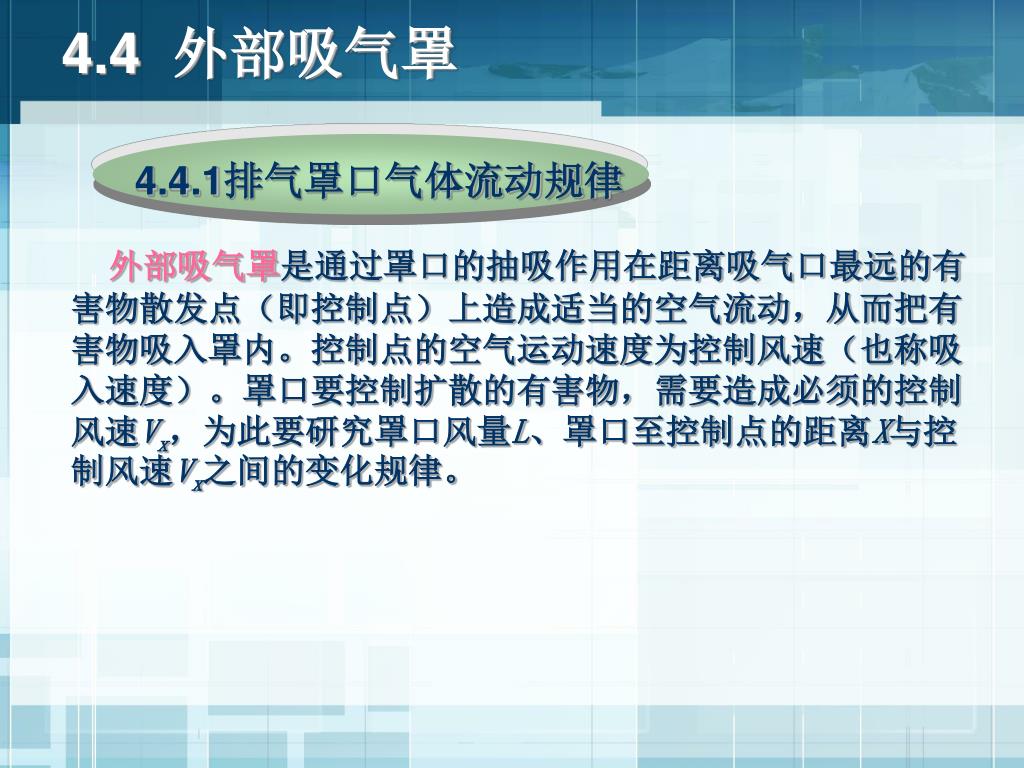 4.4 外部吸气罩

4.4.1排气罩口气体流动规律

外部吸气罩是通过罩口的抽吸作用在距离吸气口最远的有害物散发点（即控制点）上造成适当的空气流动，从而把有害物吸入罩内。控制点的空气运动速度为控制风速（也称吸入速度）。罩口要控制扩散的有害物，需要造成必须的控制风速$V_x$，为此要研究罩口风量$L$、罩口至控制点的距离$X$与控制风速$V_x$之间的变化规律。